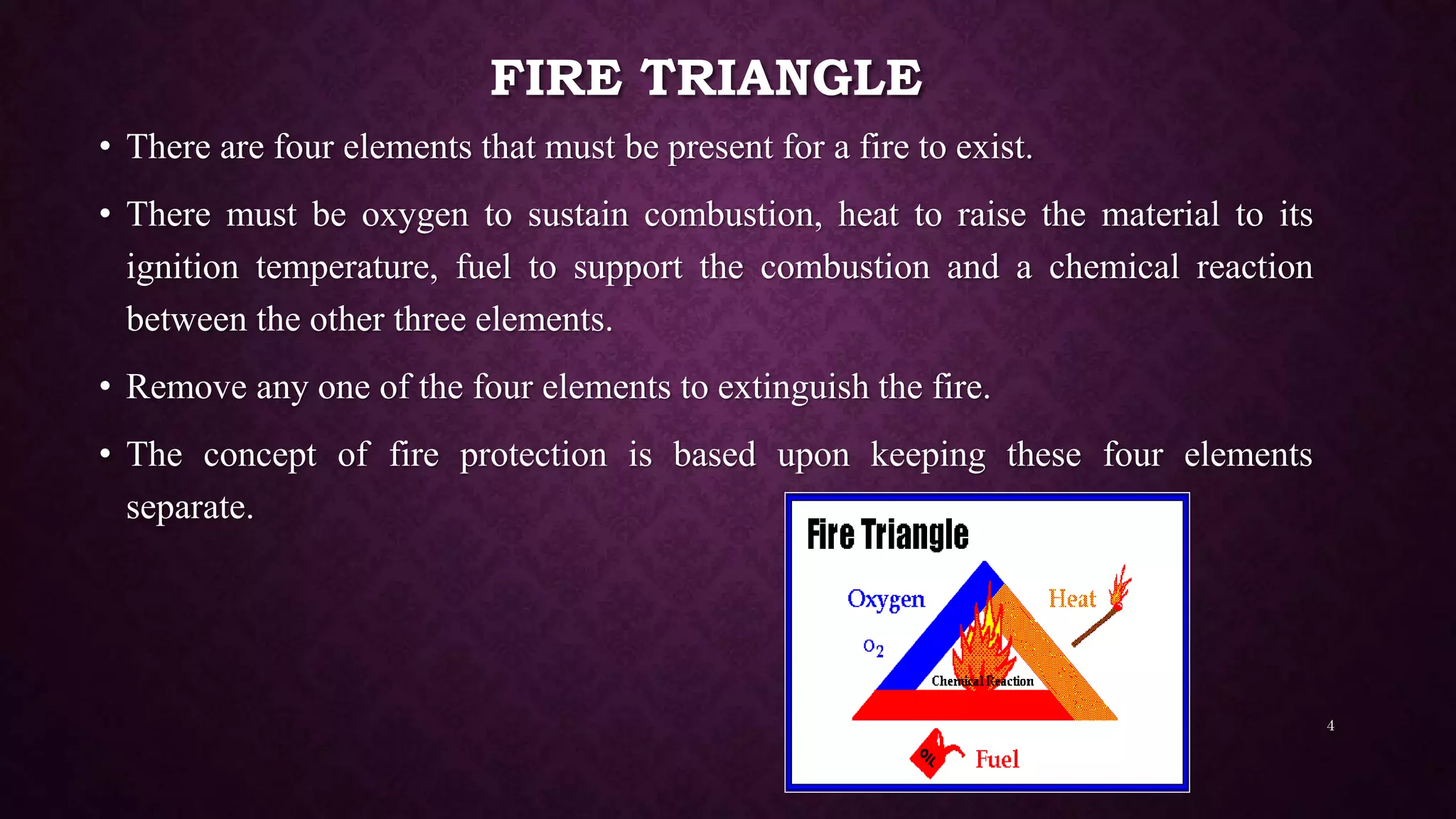 FIRE TRIANGLE

• There are four elements that must be present for a fire to exist.

• There must be oxygen to sustain combustion, heat to raise the material to its ignition temperature, fuel to support the combustion and a chemical reaction between the other three elements.

• Remove any one of the four elements to extinguish the fire.

• The concept of fire protection is based upon keeping these four elements separate.

Fire Triangle

Oxygen

$O_2$

Heat

Chemical Reaction

OIL

Fuel

4